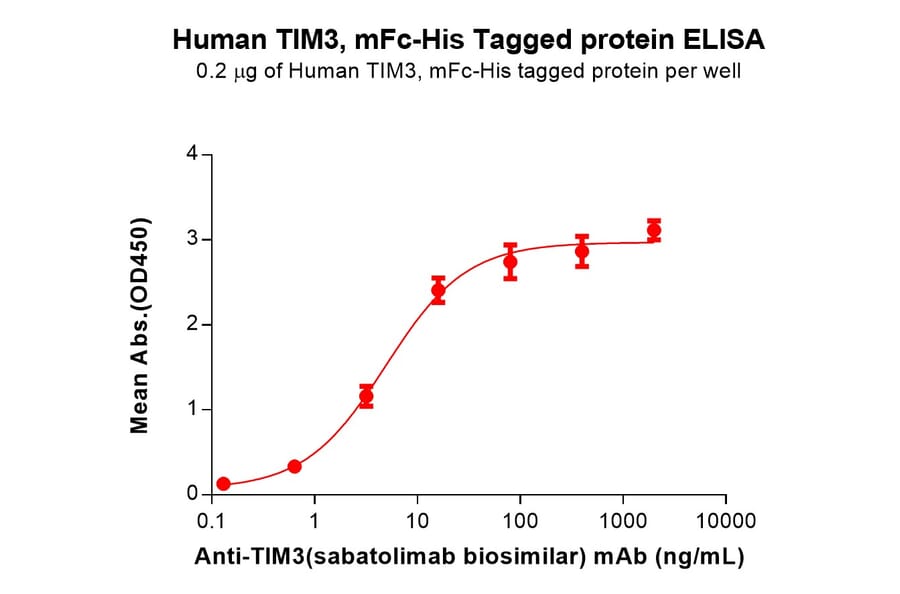 Human TIM3, mFc-His Tagged protein ELISA
0.2 μg of Human TIM3, mFc-His tagged protein per well

Mean Abs.(OD450)

4
3
2
1
0

0.1 1 10 100 1000 10000

Anti-TIM3(sabatolimab biosimilar) mAb (ng/mL)